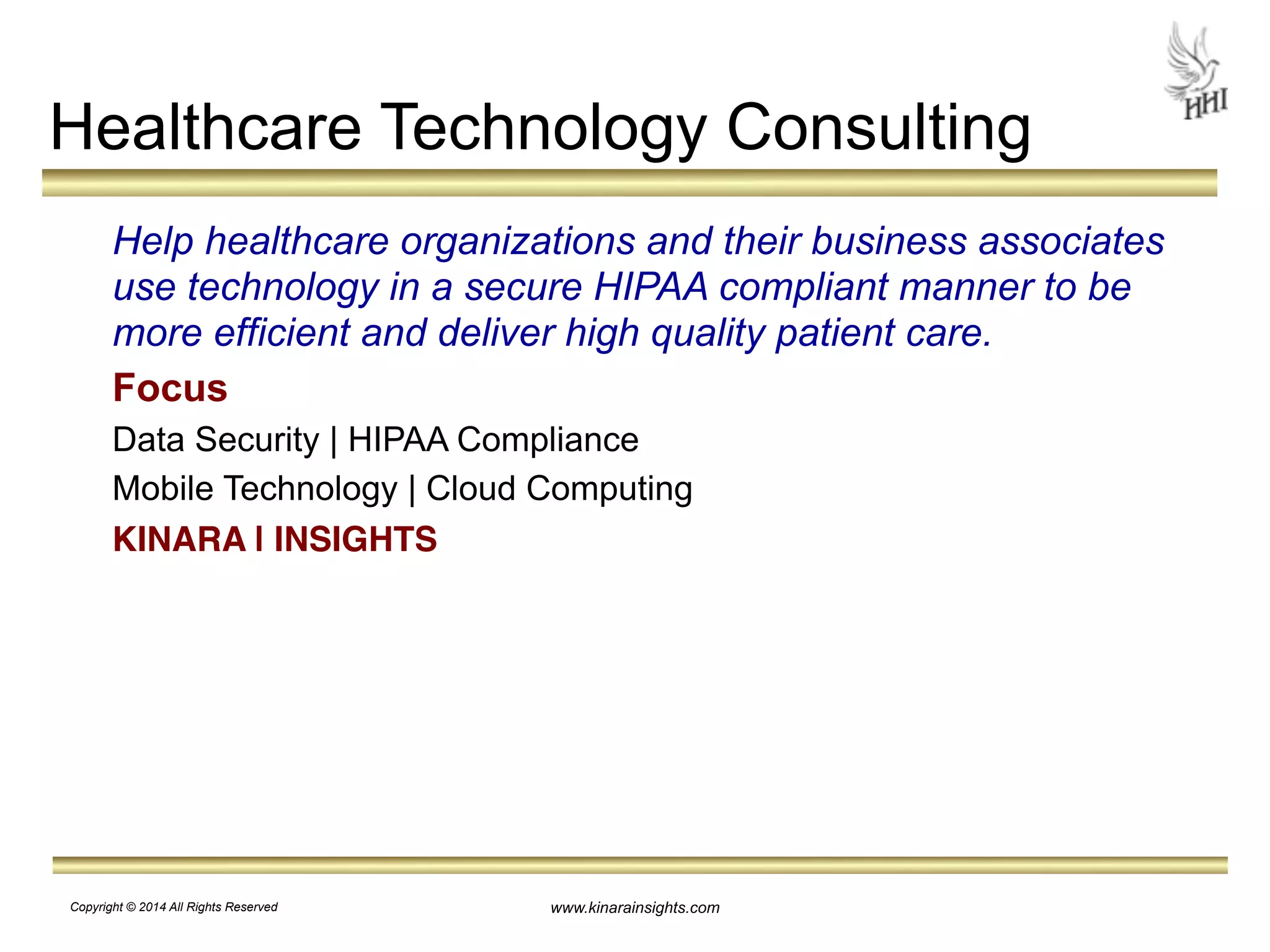 HHI

Healthcare Technology Consulting

Help healthcare organizations and their business associates use technology in a secure HIPAA compliant manner to be more efficient and deliver high quality patient care.

Focus

Data Security | HIPAA Compliance

Mobile Technology | Cloud Computing

KINARA I INSIGHTS

Copyright © 2014 All Rights Reserved

www.kinarainsights.com